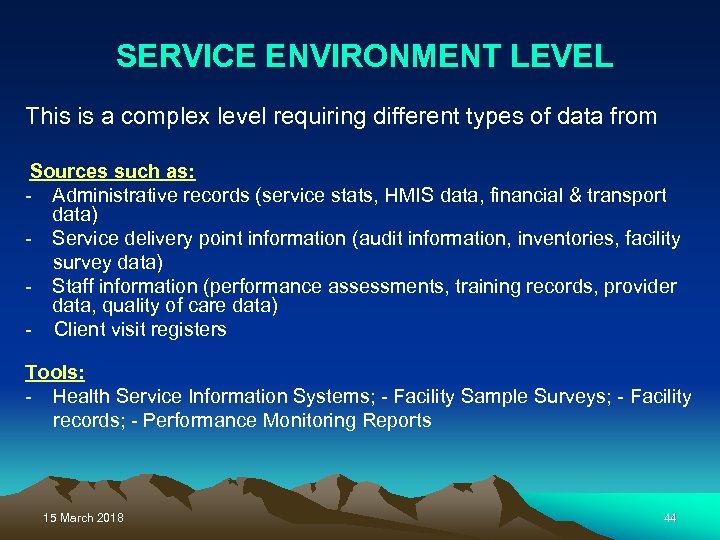 SERVICE ENVIRONMENT LEVEL

This is a complex level requiring different types of data from

Sources such as:
- Administrative records (service stats, HMIS data, financial & transport data)
- Service delivery point information (audit information, inventories, facility survey data)
- Staff information (performance assessments, training records, provider data, quality of care data)
- Client visit registers

Tools:
- Health Service Information Systems; - Facility Sample Surveys; - Facility records; - Performance Monitoring Reports

15 March 2018

44